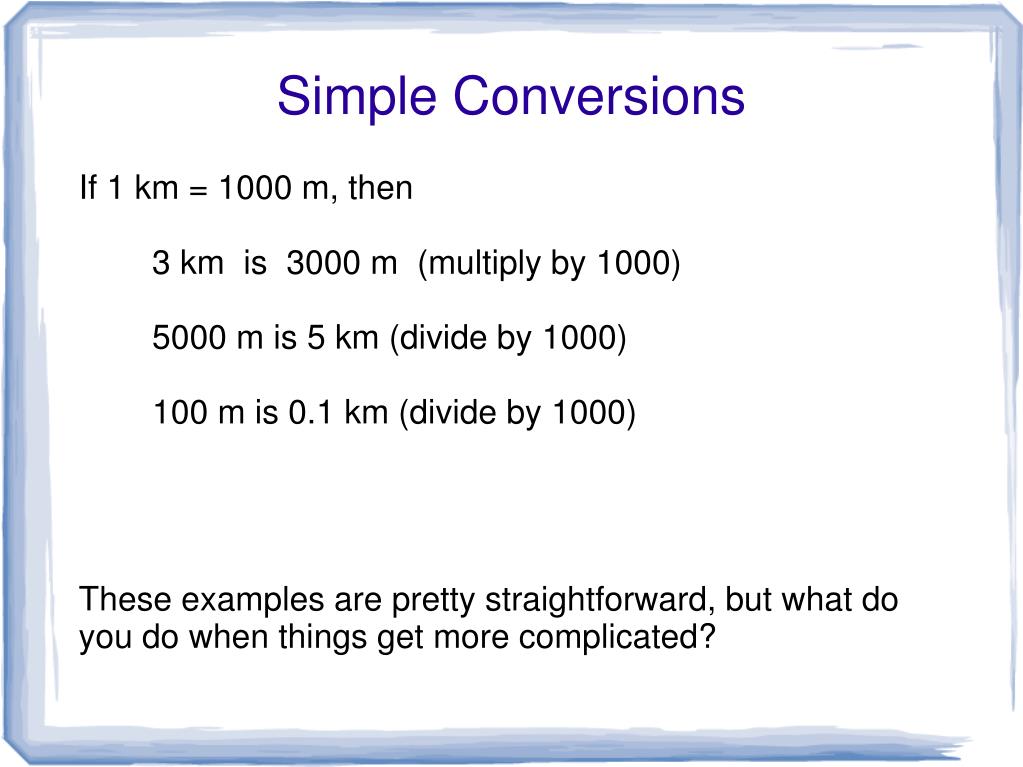 Simple Conversions

If 1 km = 1000 m, then

3 km is 3000 m (multiply by 1000)

5000 m is 5 km (divide by 1000)

100 m is 0.1 km (divide by 1000)

These examples are pretty straightforward, but what do you do when things get more complicated?